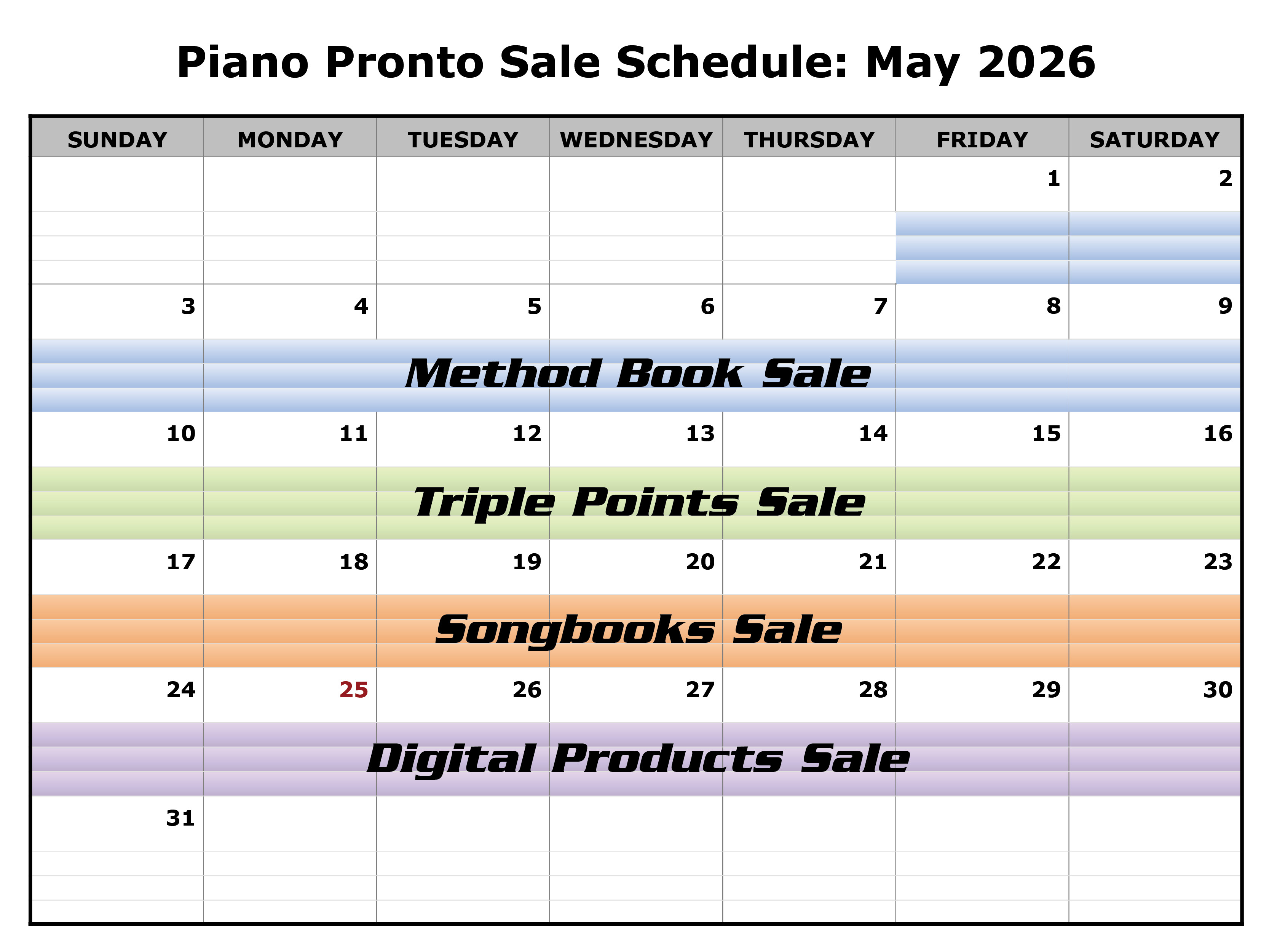 Piano Pronto Sale Schedule: May 2026

| SUNDAY | MONDAY | TUESDAY | WEDNESDAY | THURSDAY | FRIDAY | SATURDAY |
|---|---|---|---|---|---|---|
| | | | | | 1 | 2 |
| 3 | 4 | 5 | 6 | 7 | 8 | 9 |
| Method Book Sale | | | | | | |
| 10 | 11 | 12 | 13 | 14 | 15 | 16 |
| Triple Points Sale | | | | | | |
| 17 | 18 | 19 | 20 | 21 | 22 | 23 |
| Songbooks Sale | | | | | | |
| 24 | 25 | 26 | 27 | 28 | 29 | 30 |
| Digital Products Sale | | | | | | |
| 31 | | | | | | |